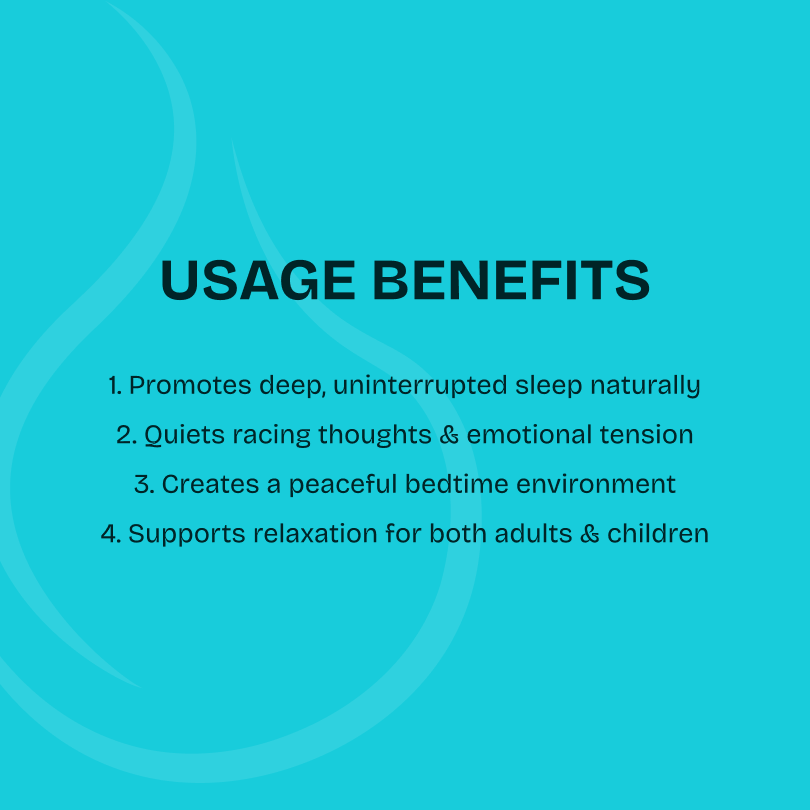 USAGE BENEFITS

1. Promotes deep, uninterrupted sleep naturally
2. Quiets racing thoughts & emotional tension
3. Creates a peaceful bedtime environment
4. Supports relaxation for both adults & children